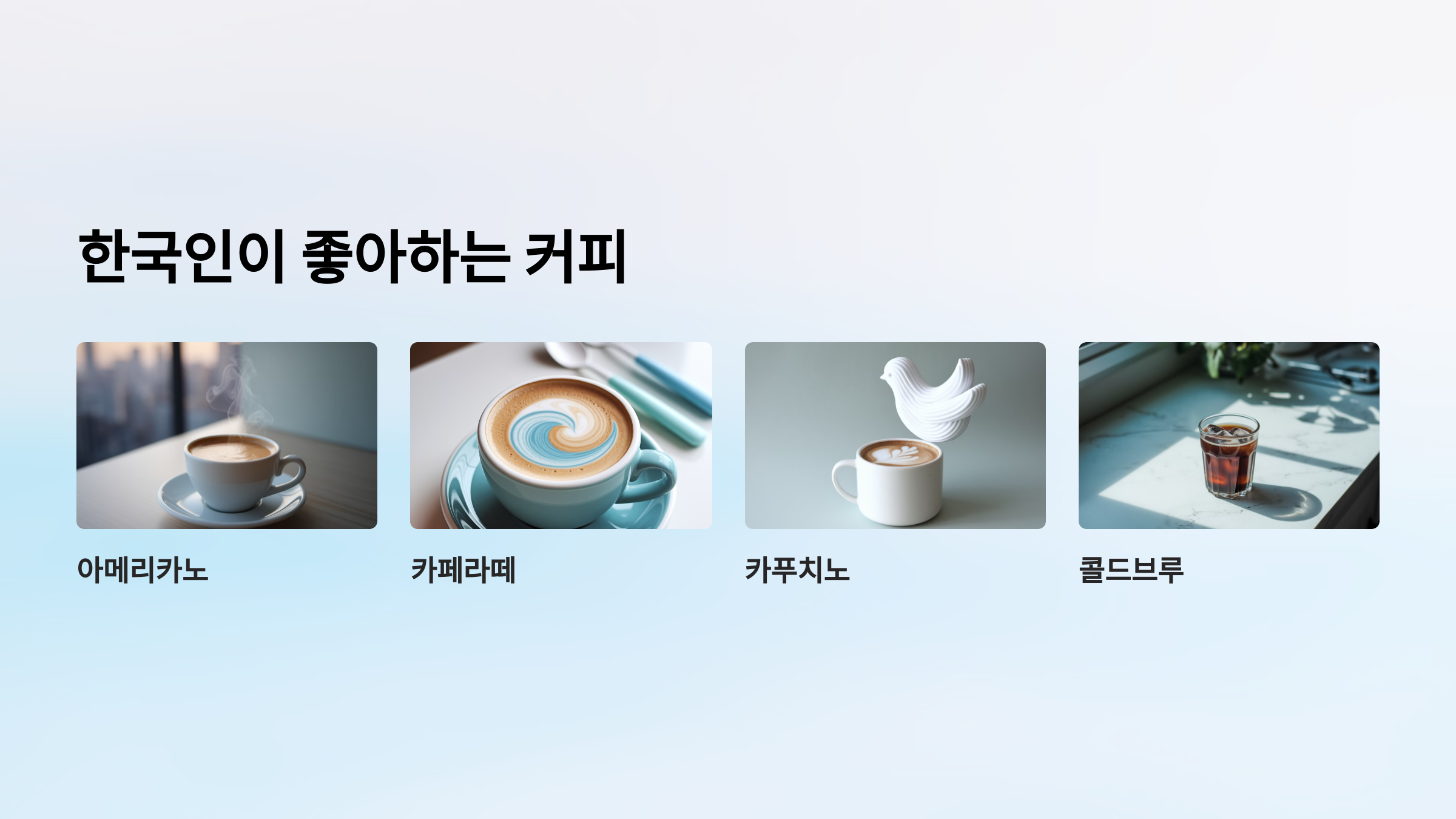 한국인이 좋아하는 커피

아메리카노

카페라떼

카푸치노

콜드브루